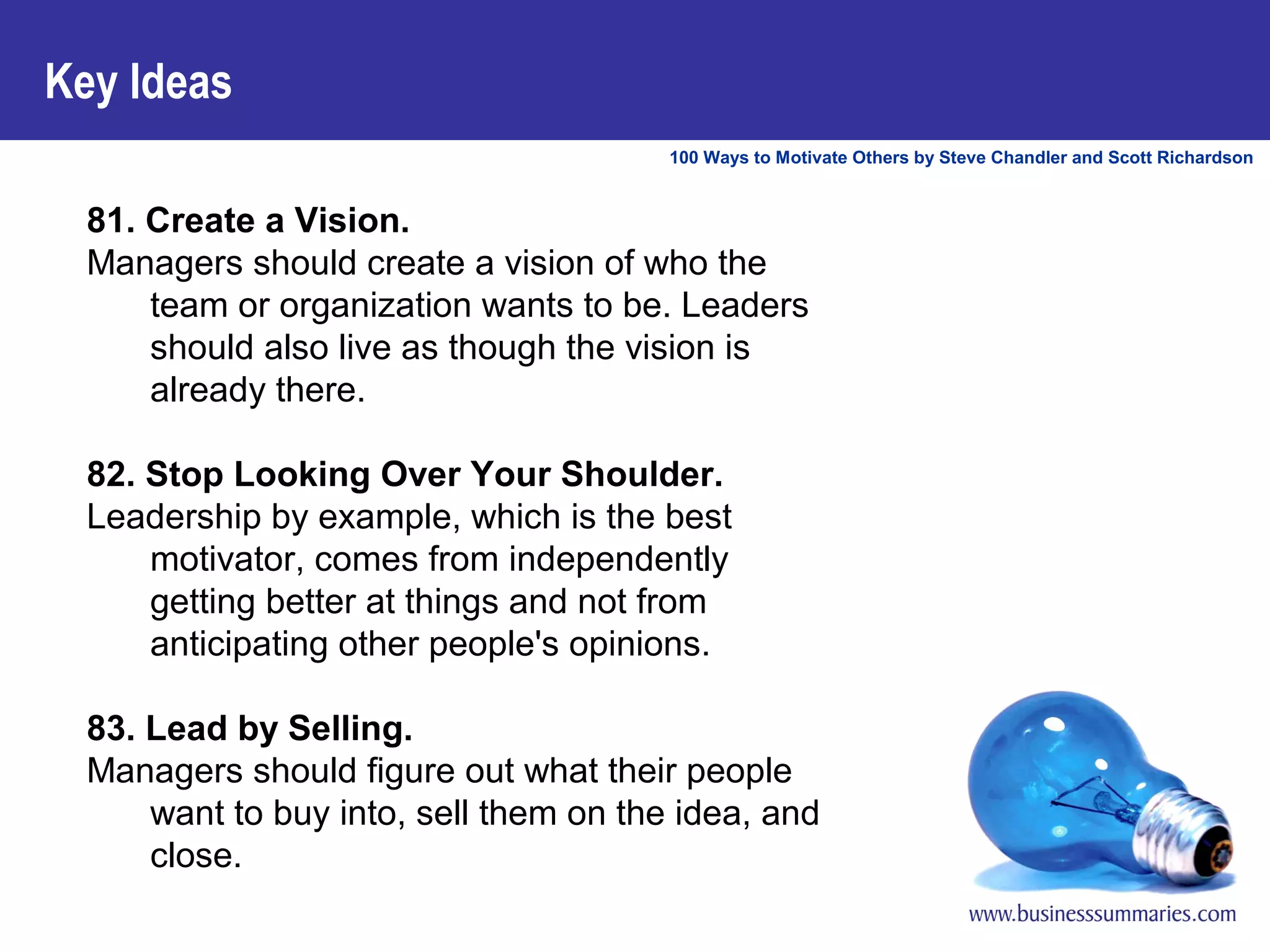 Key Ideas

100 Ways to Motivate Others by Steve Chandler and Scott Richardson

81. Create a Vision.
Managers should create a vision of who the team or organization wants to be. Leaders should also live as though the vision is already there.

82. Stop Looking Over Your Shoulder.
Leadership by example, which is the best motivator, comes from independently getting better at things and not from anticipating other people's opinions.

83. Lead by Selling.
Managers should figure out what their people want to buy into, sell them on the idea, and close.

www.businesssummaries.com